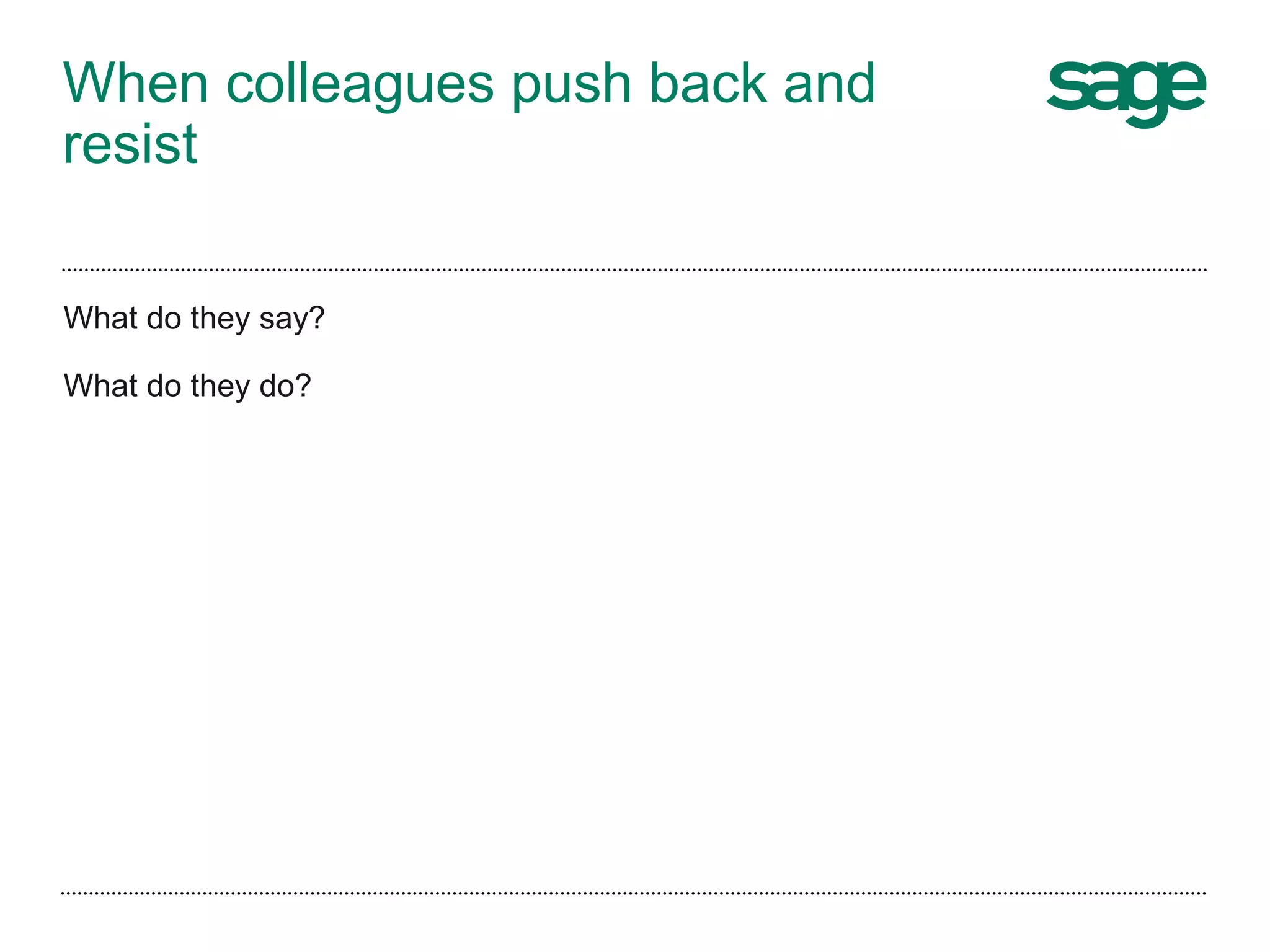 When colleagues push back and resist

sage

What do they say?

What do they do?